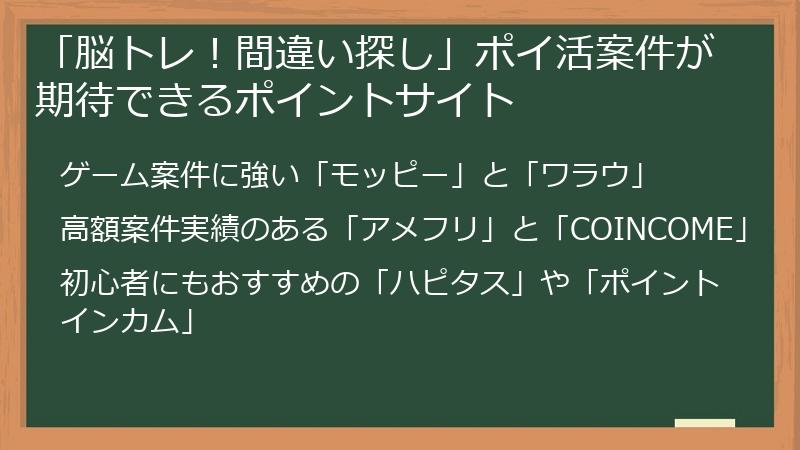 「脳トレ！間違い探し」ポイ活案件が期待できるポイントサイト

ゲーム案件に強い「モッピー」と「ワラウ」

高額案件実績のある「アメフリ」と「COINCOME」

初心者にもおすすめの「ハピタス」や「ポイントインカム」